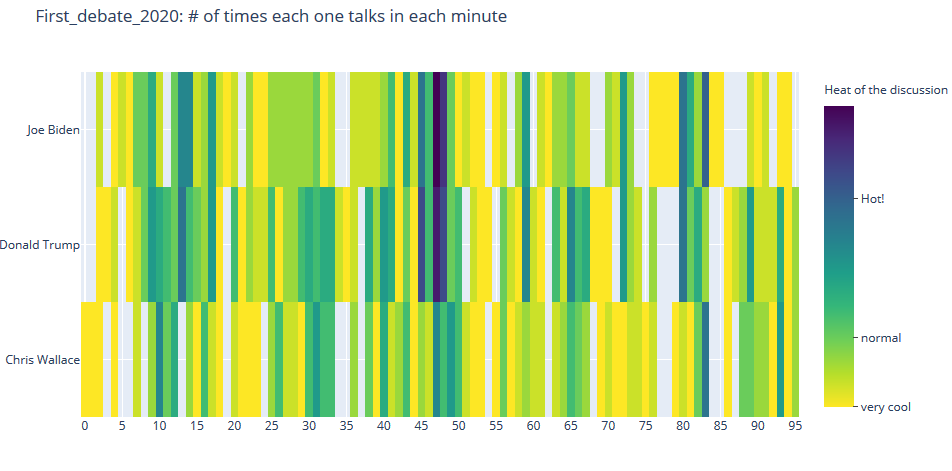 First_debate_2020: # of times each one talks in each minute

Joe Biden
Donald Trump
Chris Wallace

0 5 10 15 20 25 30 35 40 45 50 55 60 65 70 75 80 85 90 95

Heat of the discussion
Hot!
normal
very cool